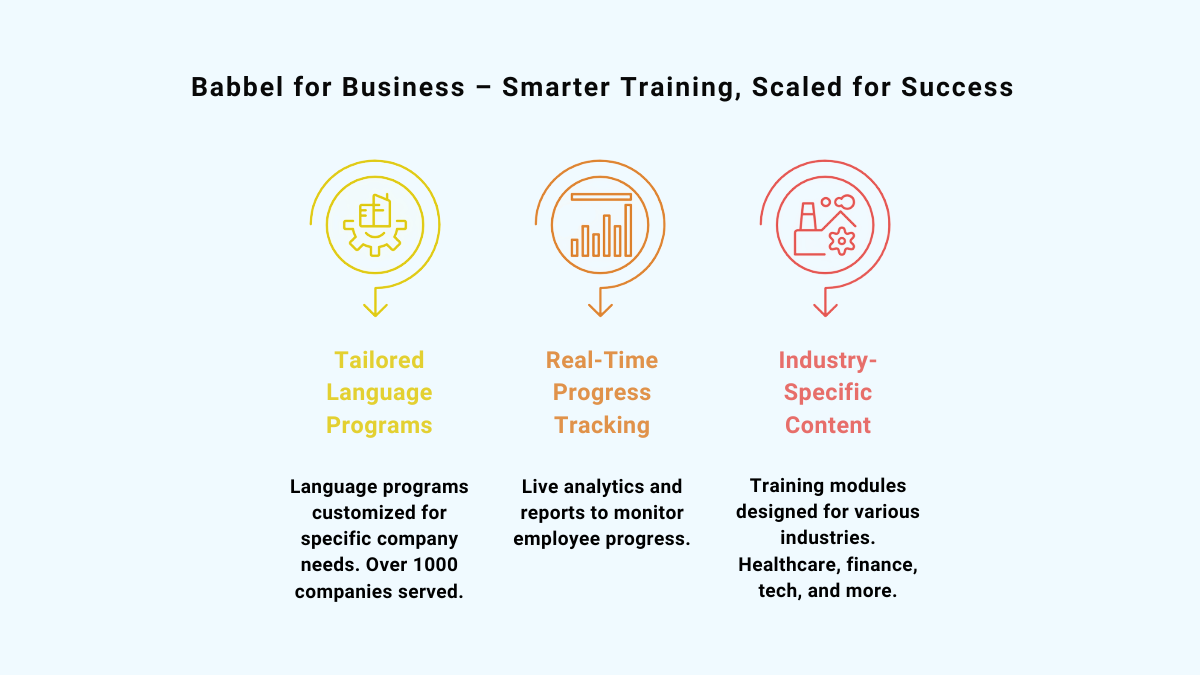 Babbel for Business – Smarter Training, Scaled for Success

Tailored Language Programs

Language programs customized for specific company needs. Over 1000 companies served.

Real-Time Progress Tracking

Live analytics and reports to monitor employee progress.

Industry-Specific Content

Training modules designed for various industries. Healthcare, finance, tech, and more.